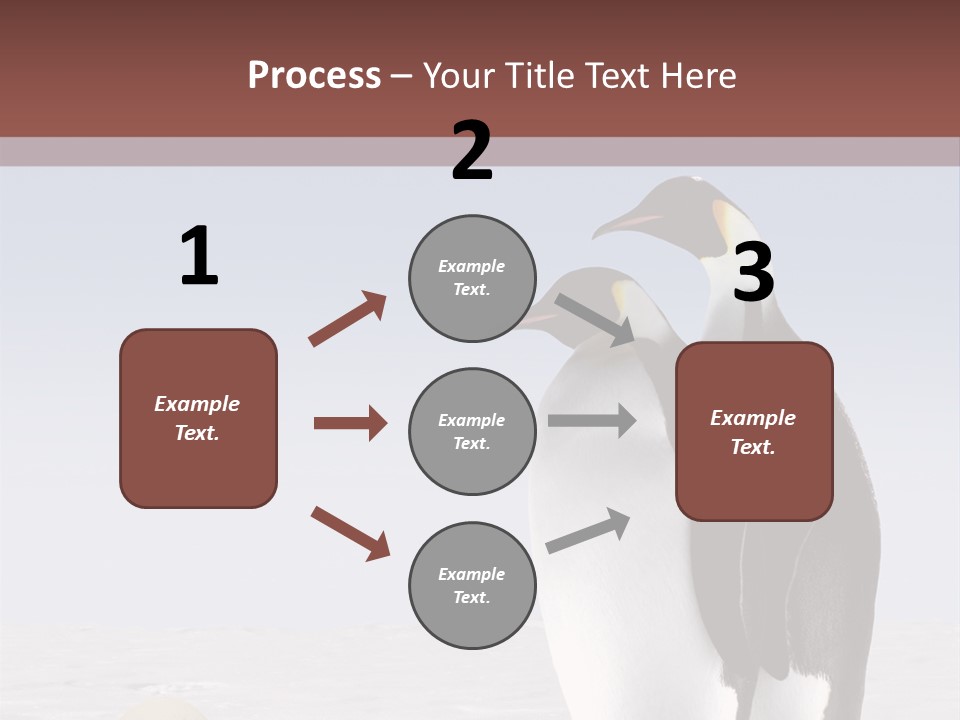 Process – Your Title Text Here

1

Example Text.

2

Example Text.

Example Text.

Example Text.

3

Example Text.